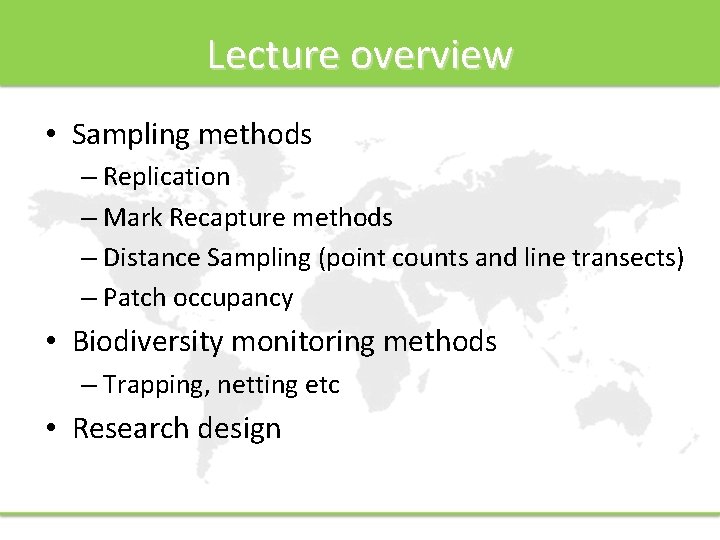 Lecture overview

• Sampling methods
– Replication
– Mark Recapture methods
– Distance Sampling (point counts and line transects)
– Patch occupancy
• Biodiversity monitoring methods
– Trapping, netting etc
• Research design